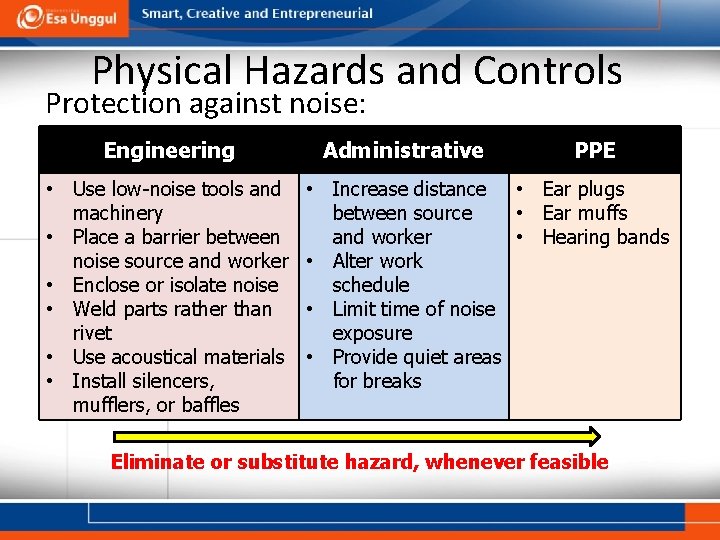 Esa Unggul Smart, Creative and Entrepreneurial

Physical Hazards and Controls

Protection against noise:

| Engineering | Administrative | PPE |
|---|---|---|
| • Use low-noise tools and machinery • Place a barrier between noise source and worker • Enclose or isolate noise • Weld parts rather than rivet • Use acoustical materials • Install silencers, mufflers, or baffles | • Increase distance between source and worker • Alter work schedule • Limit time of noise exposure • Provide quiet areas for breaks | • Ear plugs • Ear muffs • Hearing bands |

Eliminate or substitute hazard, whenever feasible